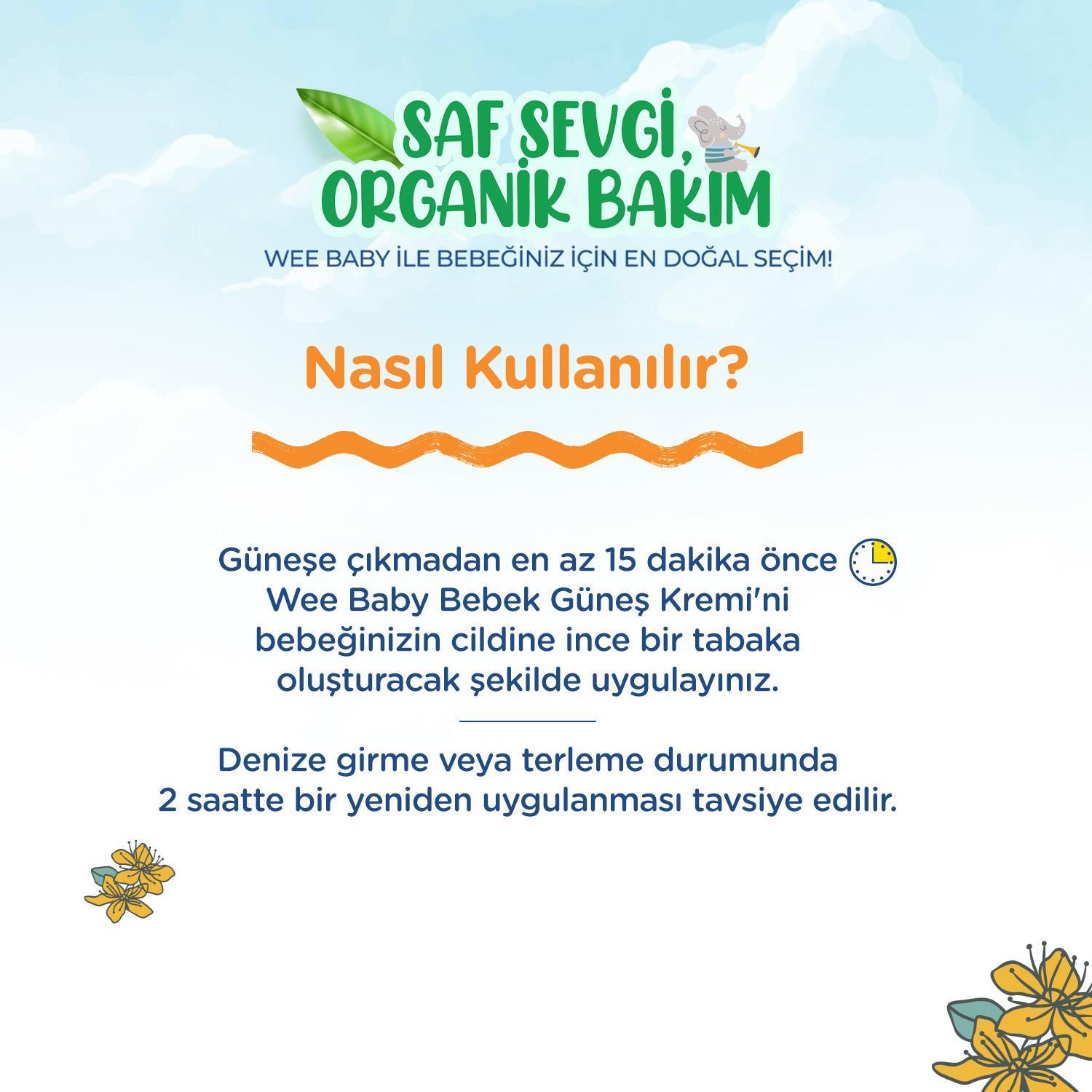 SAF SEVGİ, ORGANİK BAKIM

WEE BABY İLE BEBEĞİNİZ İÇİN EN DOĞAL SEÇİM!

Nasıl Kullanılır?

Güneşe çıkmadan en az 15 dakika önce Wee Baby Bebek Güneş Kremi'ni bebeğinizin cildine ince bir tabaka oluşturacak şekilde uygulayınız.

Denize girme veya terleme durumunda 2 saatte bir yeniden uygulanması tavsiye edilir.